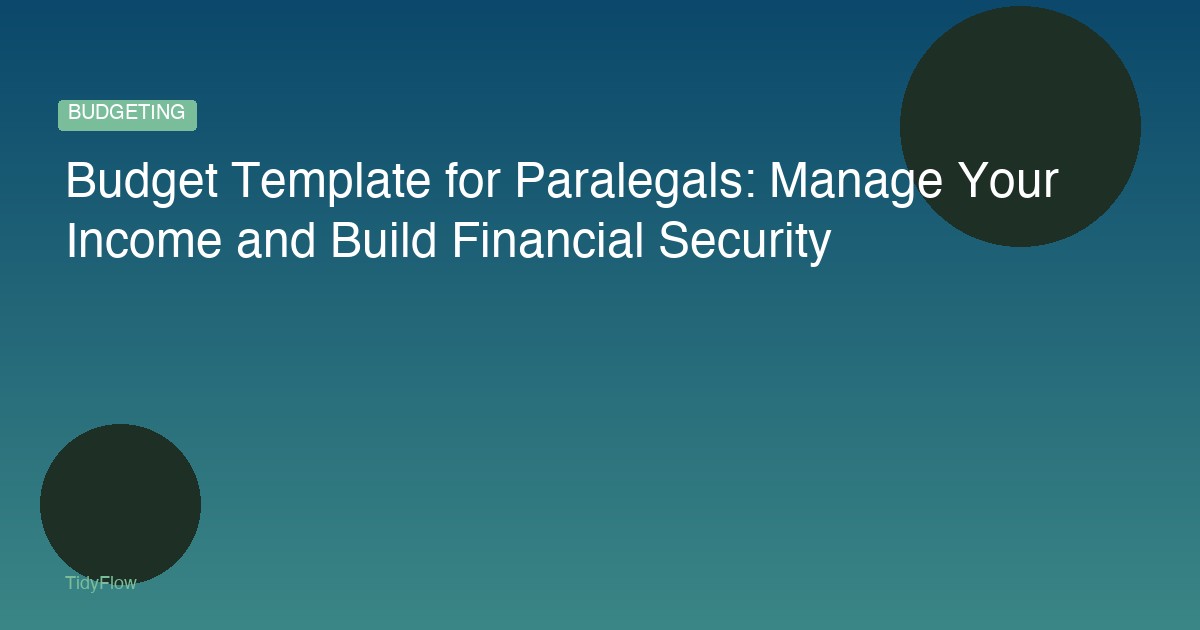 BUDGETING

Budget Template for Paralegals: Manage Your Income and Build Financial Security

TidyFlow